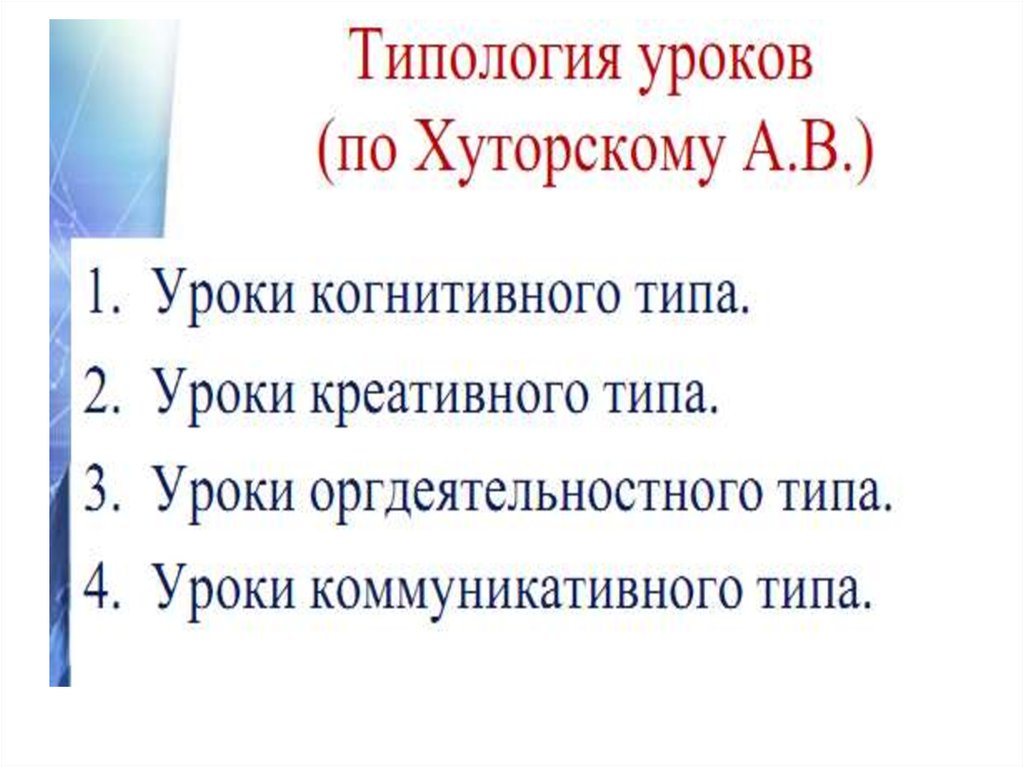 Типология уроков
(по Хуторскому А.В.)

1. Уроки когнитивного типа.
2. Уроки креативного типа.
3. Уроки оргдеятельностного типа.
4. Уроки коммуникативного типа.